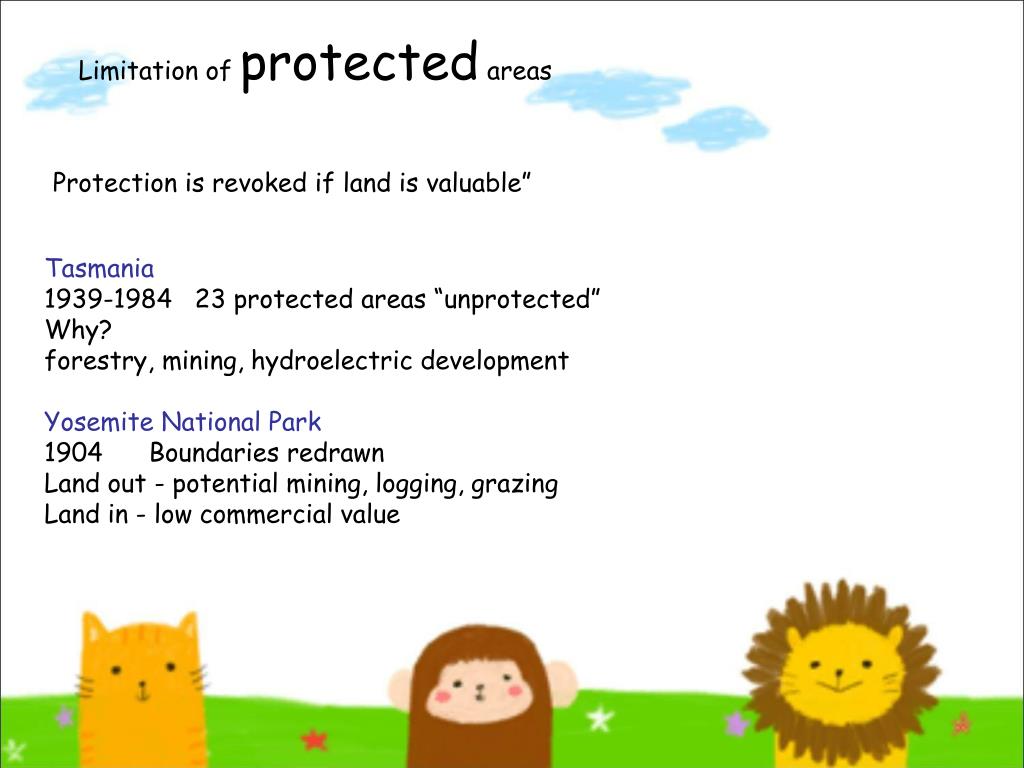 Limitation of protected areas

Protection is revoked if land is valuable”

Tasmania
1939-1984 23 protected areas “unprotected”
Why?
forestry, mining, hydroelectric development

Yosemite National Park
1904 Boundaries redrawn
Land out - potential mining, logging, grazing
Land in - low commercial value